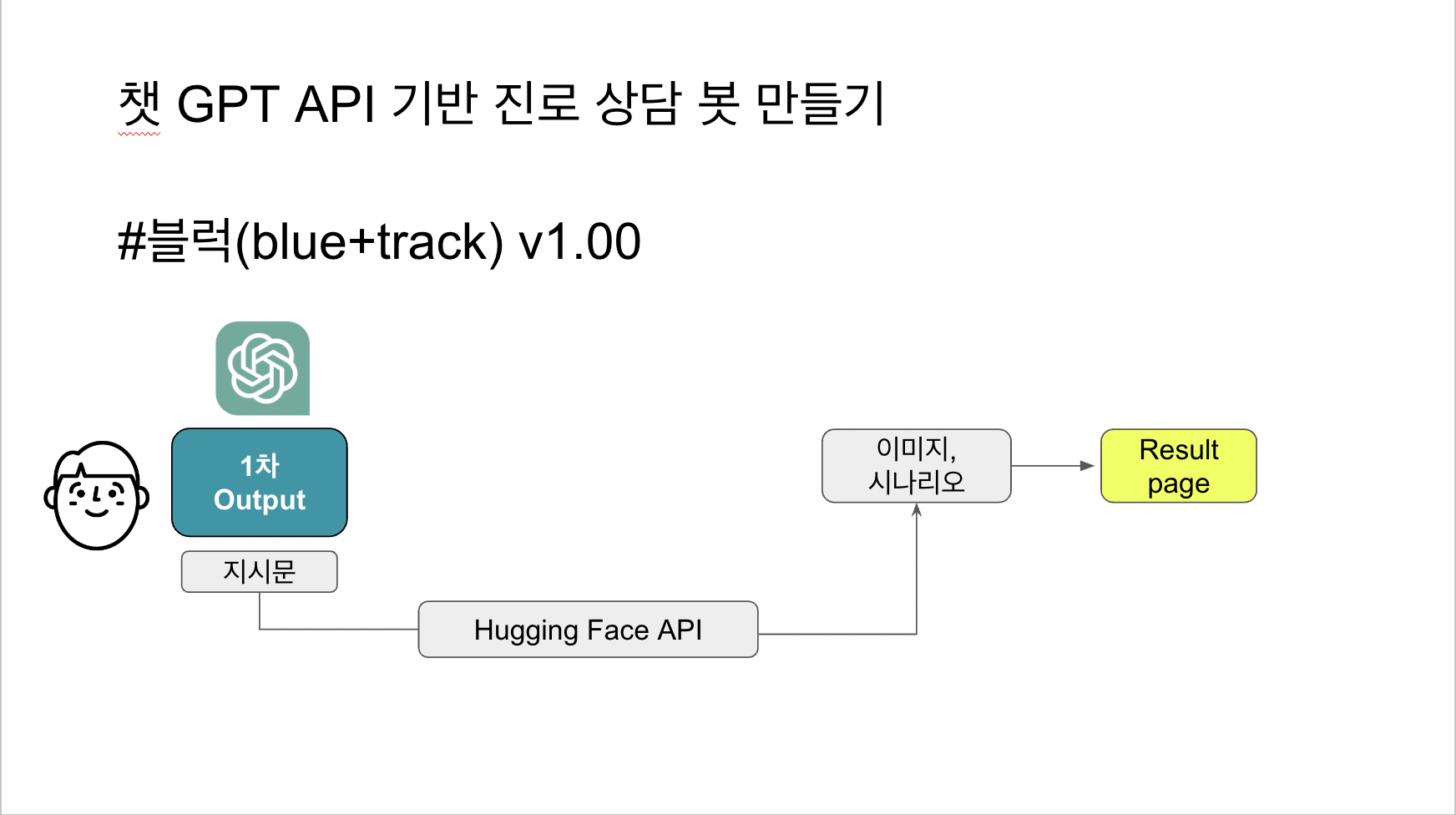 챗 GPT API 기반 진로 상담 봇 만들기

#블럭(blue+track) v1.00

1차
Output

지시문

Hugging Face API

이미지,
시나리오

Result
page